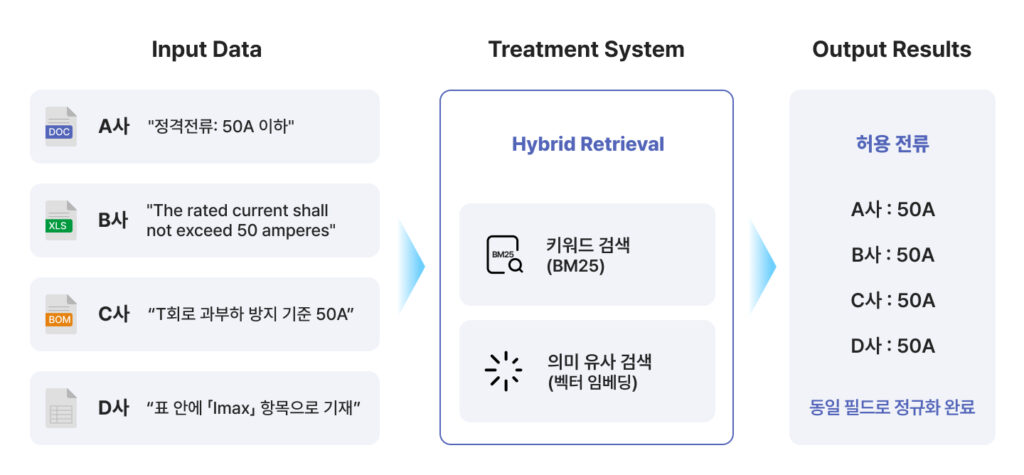 Input Data

DOC A사 "정격전류: 50A 이하"

XLS B사 "The rated current shall not exceed 50 amperes"

BOM C사 "T회로 과부하 방지 기준 50A"

D사 "표 안에 「Imax」 항목으로 기재"

Treatment System

Hybrid Retrieval

BM25 키워드 검색 (BM25)

의미 유사 검색 (벡터 임베딩)

Output Results

허용 전류

A사 : 50A

B사 : 50A

C사 : 50A

D사 : 50A

동일 필드로 정규화 완료